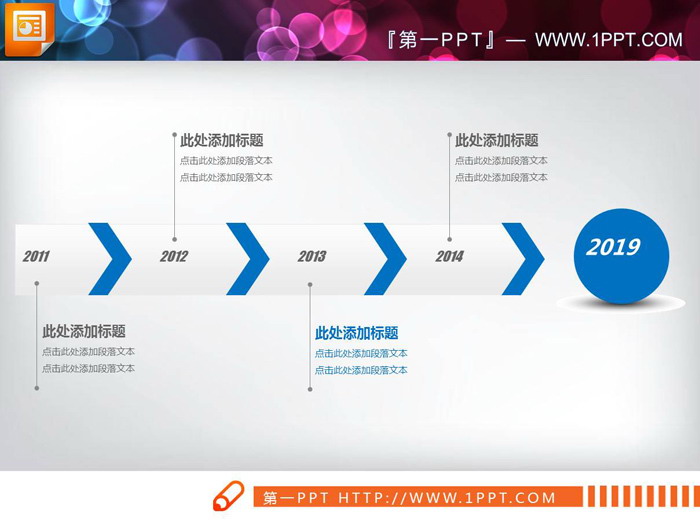 『第一PPT』— WWW.1PPT.COM

此处添加标题
点击此处添加段落文本
点击此处添加段落文本

此处添加标题
点击此处添加段落文本
点击此处添加段落文本

2011

2012

2013

2014

2019

此处添加标题
点击此处添加段落文本
点击此处添加段落文本

此处添加标题
点击此处添加段落文本
点击此处添加段落文本

第一PPT HTTP://WWW.1PPT.COM